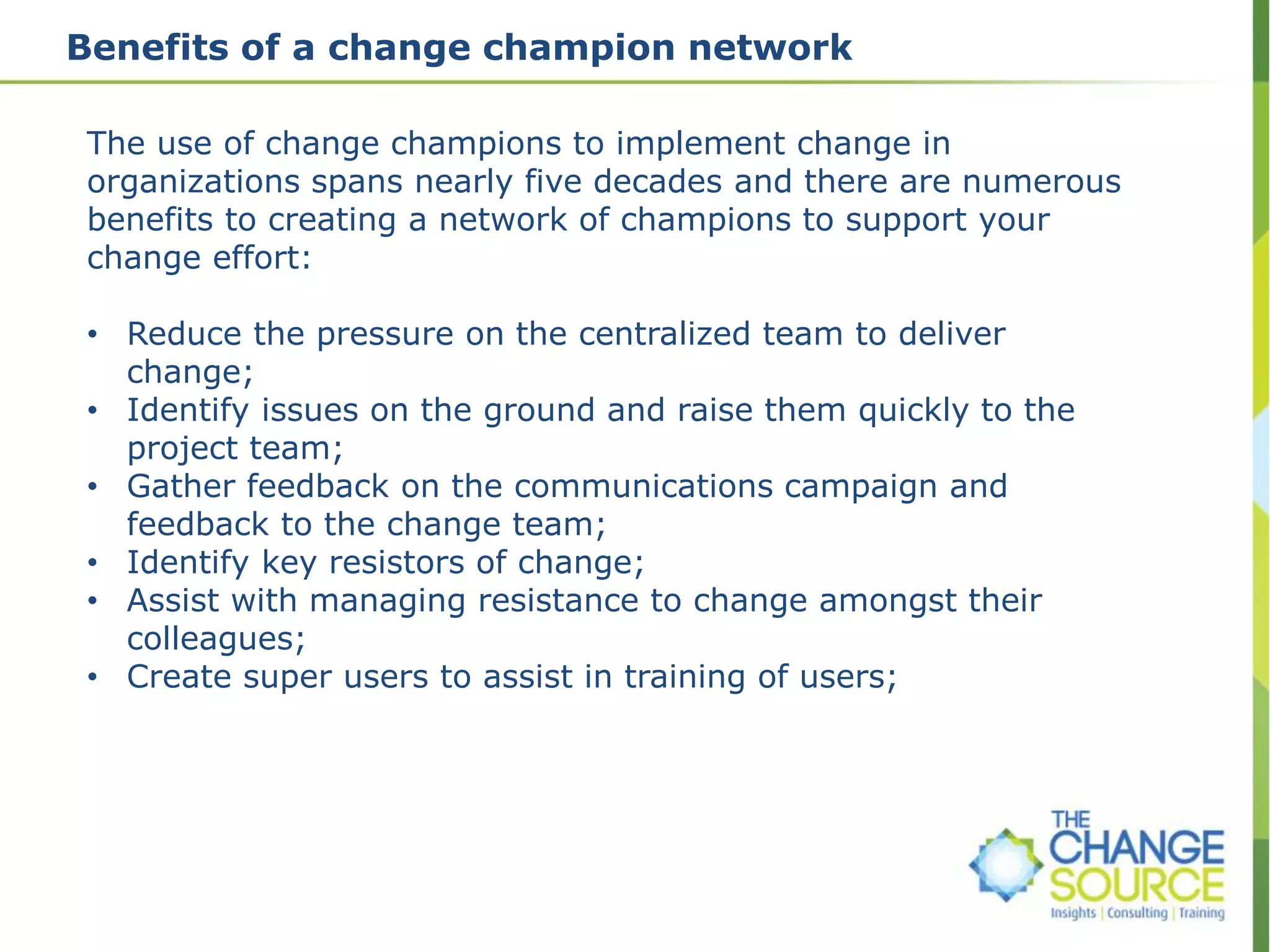 Benefits of a change champion network

The use of change champions to implement change in organizations spans nearly five decades and there are numerous benefits to creating a network of champions to support your change effort:

• Reduce the pressure on the centralized team to deliver change;
• Identify issues on the ground and raise them quickly to the project team;
• Gather feedback on the communications campaign and feedback to the change team;
• Identify key resistors of change;
• Assist with managing resistance to change amongst their colleagues;
• Create super users to assist in training of users;

THE CHANGE SOURCE
Insights | Consulting | Training